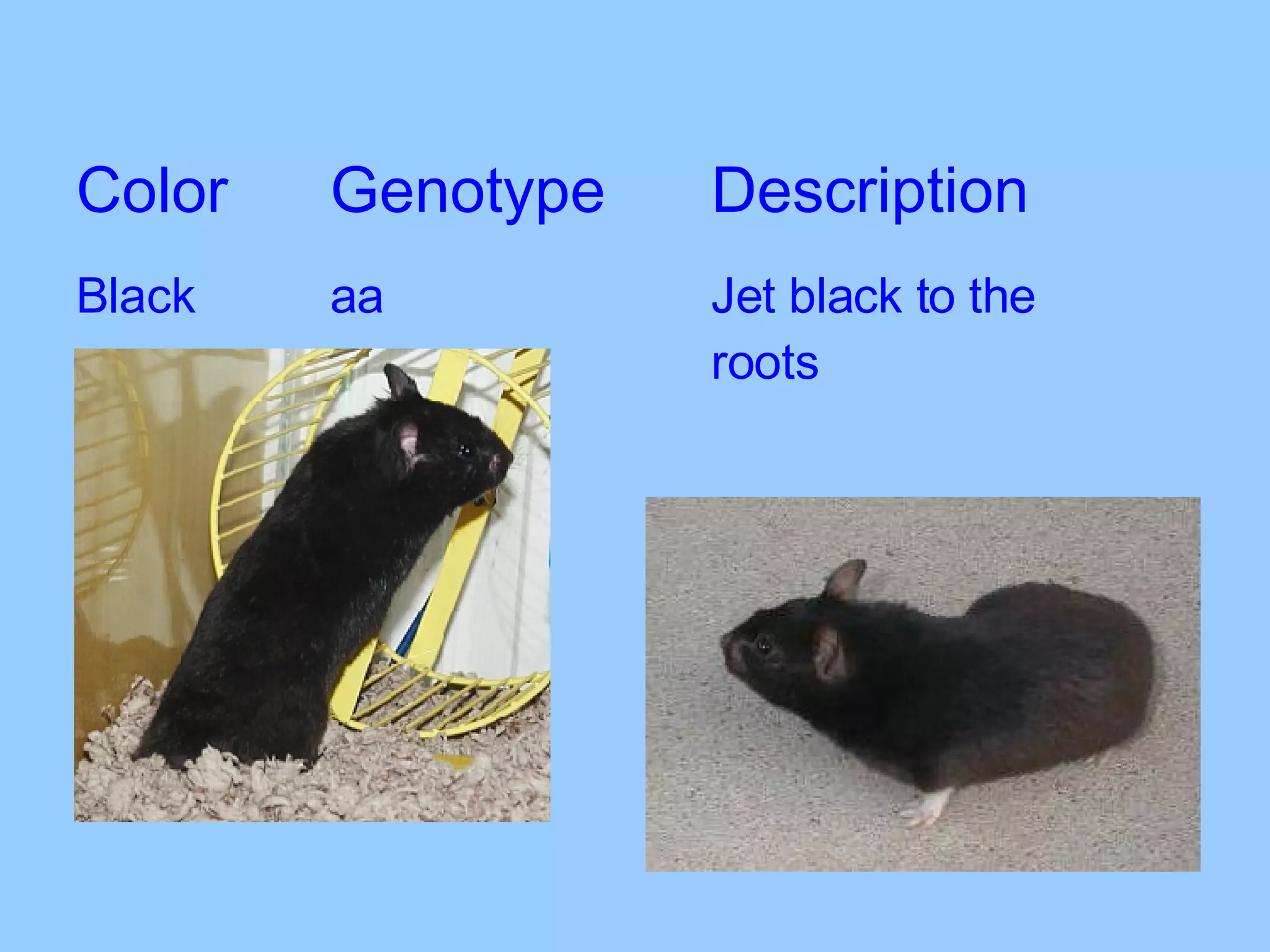 | Color | Genotype | Description |
|---|---|---|
| Black | aa | Jet black to the roots |